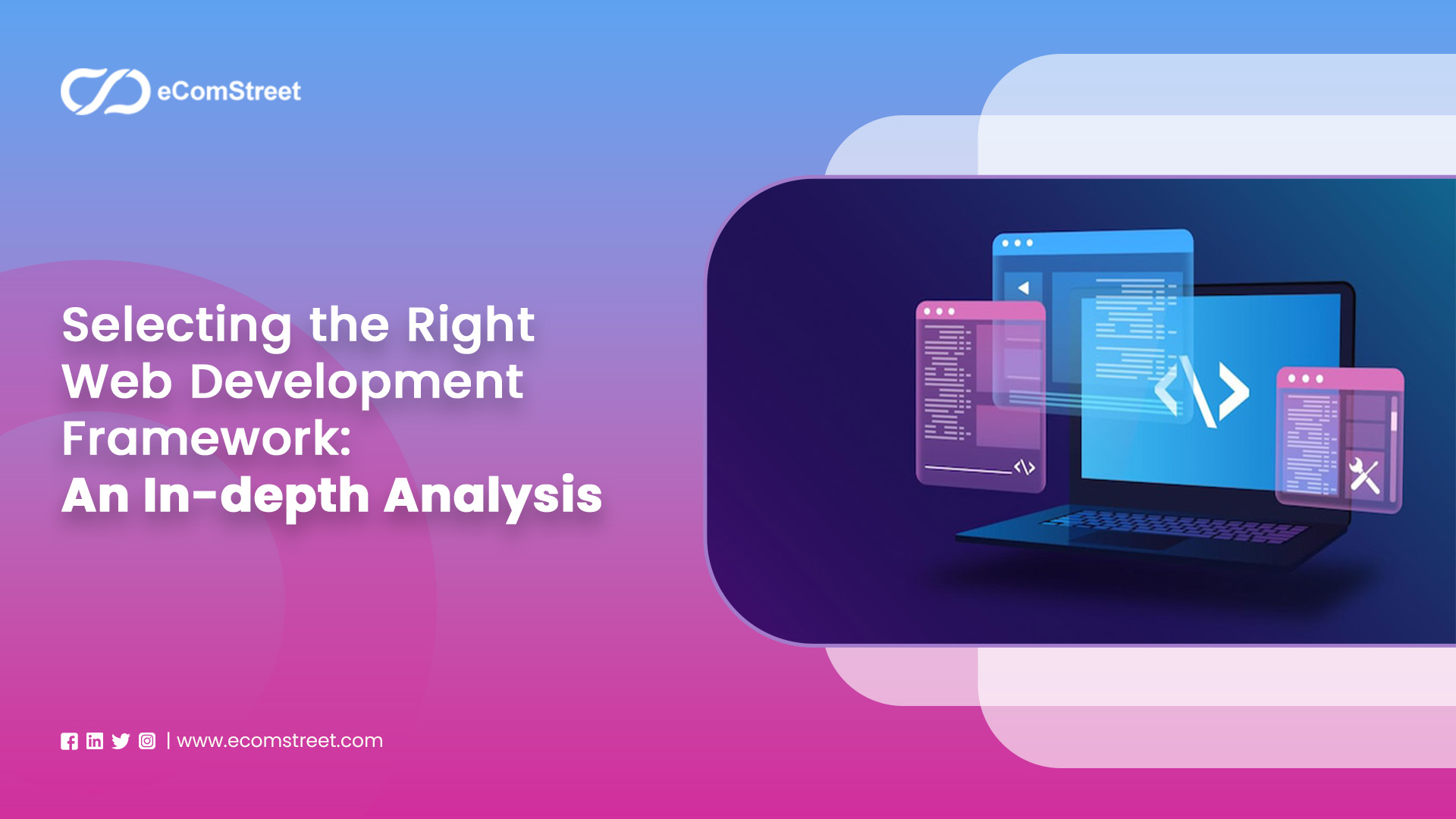 eComStreet

Selecting the Right Web Development Framework:
An In-depth Analysis

| www.ecomstreet.com